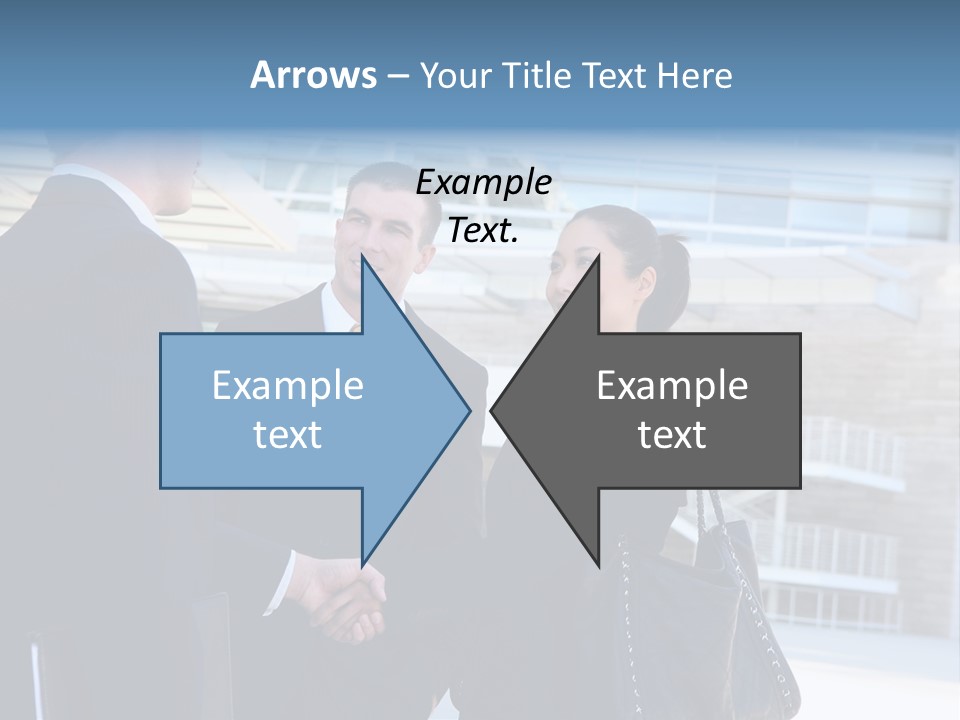 Arrows – Your Title Text Here

Example Text.

Example text

Example text